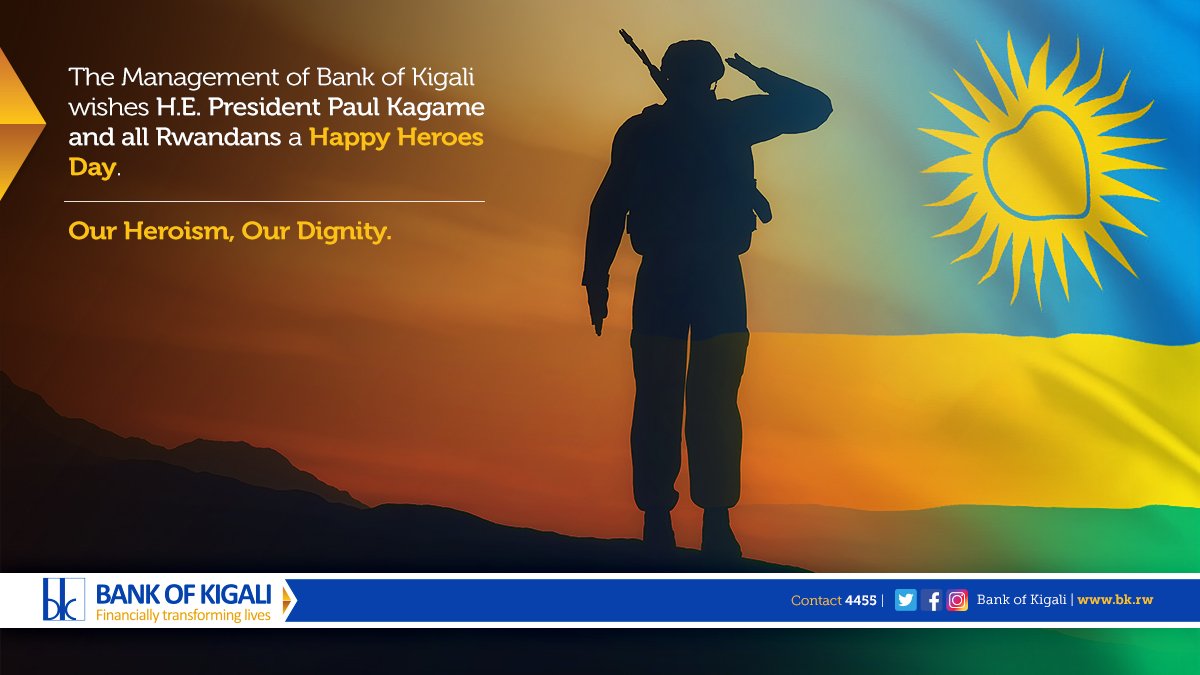 The Management of Bank of Kigali wishes H.E. President Paul Kagame and all Rwandans a Happy Heroes Day.

Our Heroism, Our Dignity.

bk BANK OF KIGALI
Financially transforming lives

Contact 4455 | Bank of Kigali | www.bk.rw